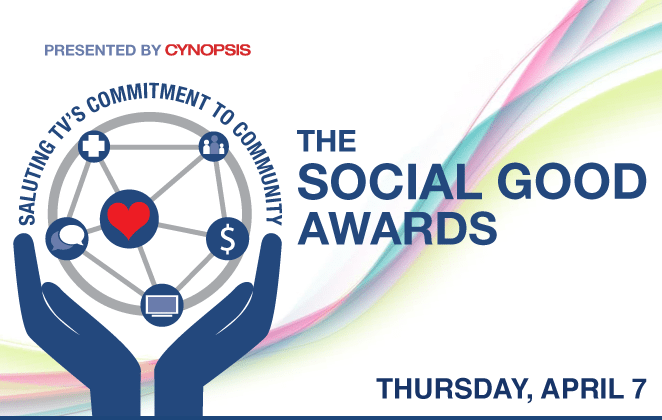 PRESENTED BY CYNOPSIS

SALUTING TV'S COMMITMENT TO COMMUNITY

$

THE SOCIAL GOOD AWARDS

THURSDAY, APRIL 7